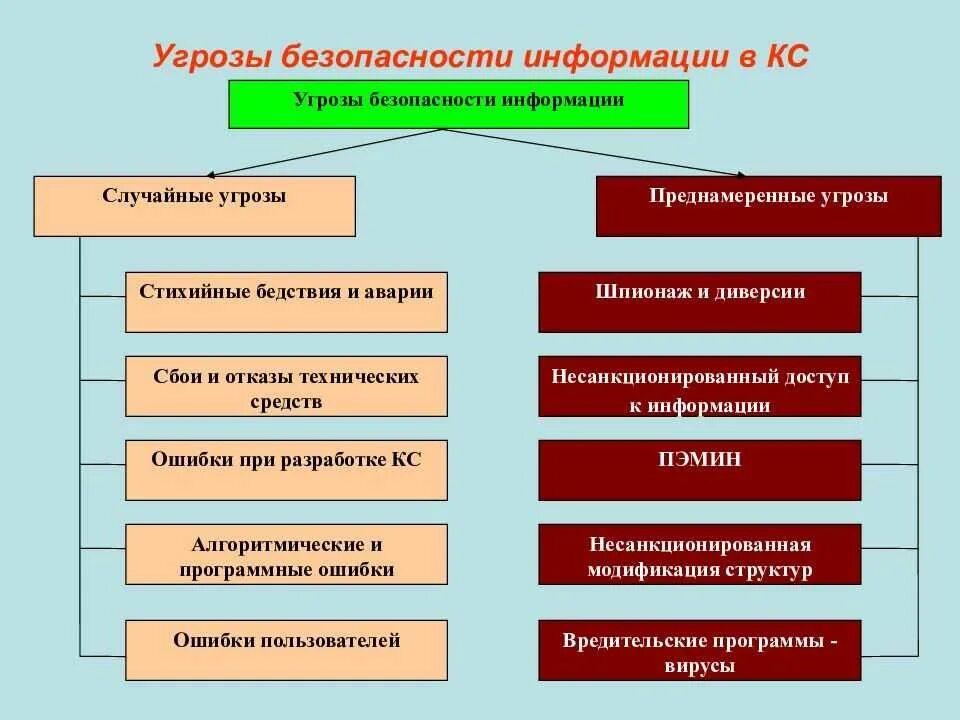 Угрозы безопасности информации в КС

Угрозы безопасности информации

Случайные угрозы

Стихийные бедствия и аварии

Сбои и отказы технических средств

Ошибки при разработке КС

Алгоритмические и программные ошибки

Ошибки пользователей

Преднамеренные угрозы

Шпионаж и диверсии

Несанкционированный доступ к информации

ПЭМИН

Несанкционированная модификация структур

Вредительские программы - вирусы